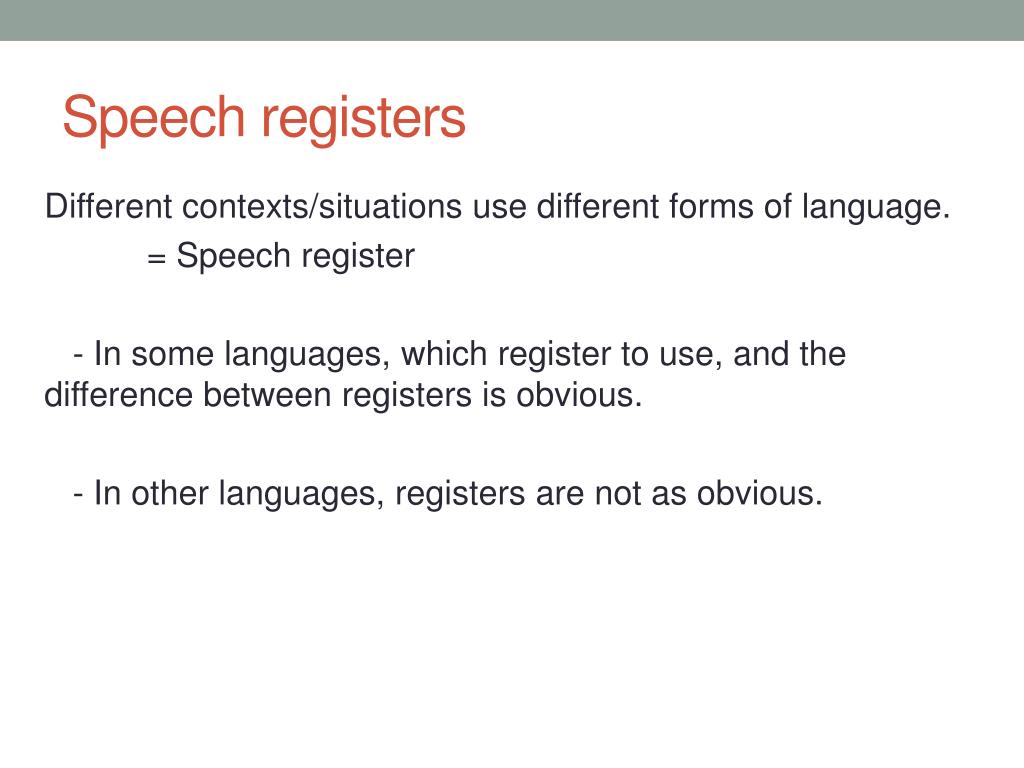 Speech registers

Different contexts/situations use different forms of language.
= Speech register

- In some languages, which register to use, and the difference between registers is obvious.

- In other languages, registers are not as obvious.